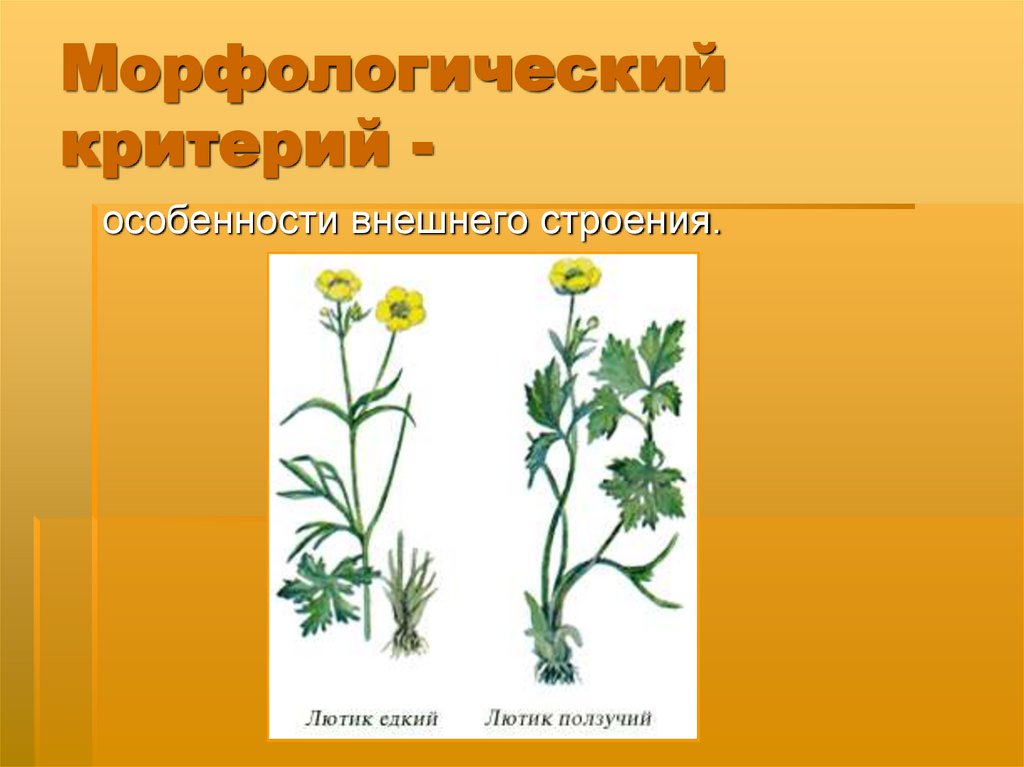 Морфологический критерий -

особенности внешнего строения.

Лютик едкий

Лютик ползучий